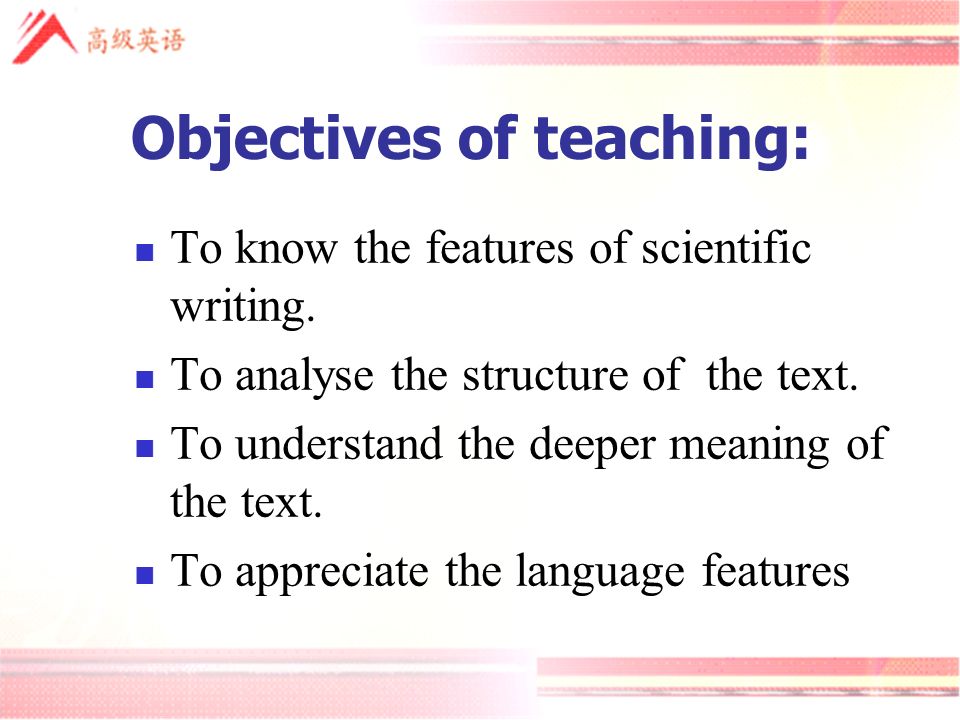 高级英语

Objectives of teaching:

- To know the features of scientific writing.
- To analyse the structure of the text.
- To understand the deeper meaning of the text.
- To appreciate the language features